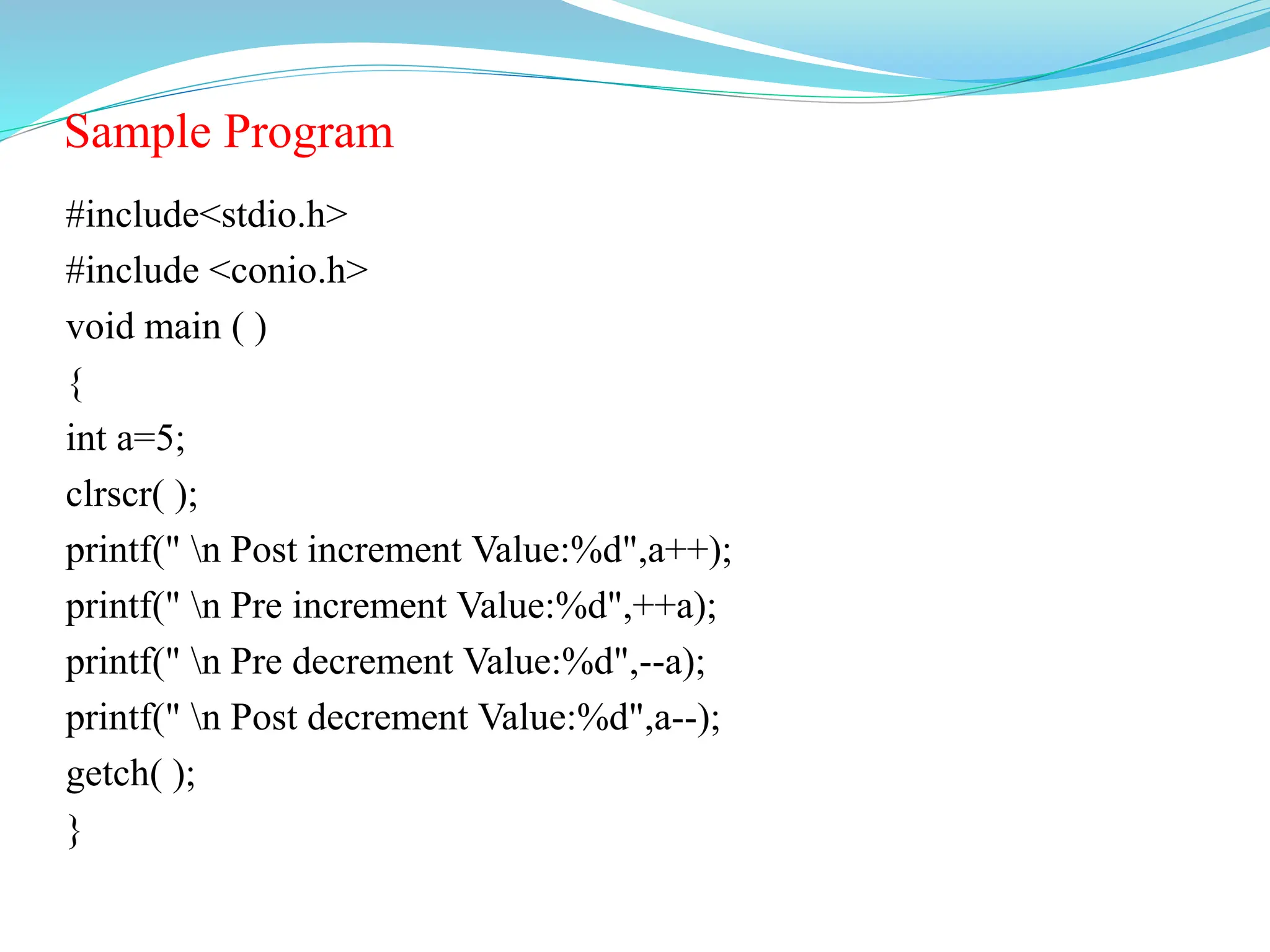 Sample Program

#include<stdio.h>
#include <conio.h>
void main ( )
{
int a=5;
clrscr( );
printf(" \n Post increment Value:%d",a++);
printf(" \n Pre increment Value:%d",++a);
printf(" \n Pre decrement Value:%d",--a);
printf(" \n Post decrement Value:%d",a--);
getch( );
}